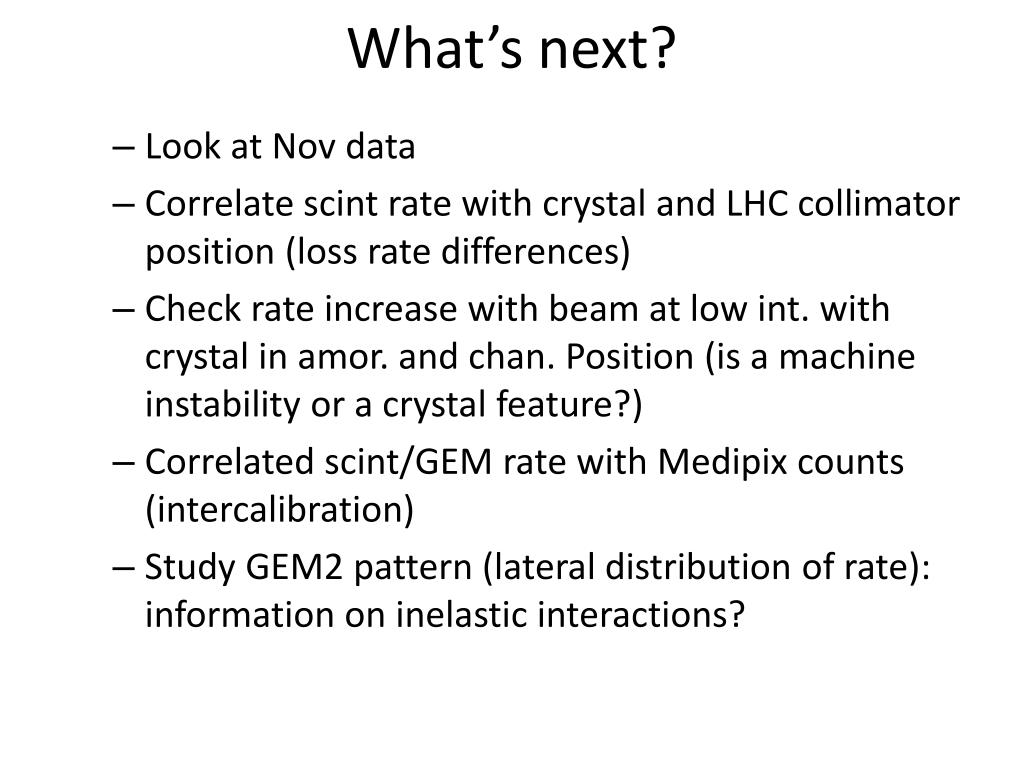 What’s next?

– Look at Nov data
– Correlate scint rate with crystal and LHC collimator position (loss rate differences)
– Check rate increase with beam at low int. with crystal in amor. and chan. Position (is a machine instability or a crystal feature?)
– Correlated scint/GEM rate with Medipix counts (intercalibration)
– Study GEM2 pattern (lateral distribution of rate): information on inelastic interactions?